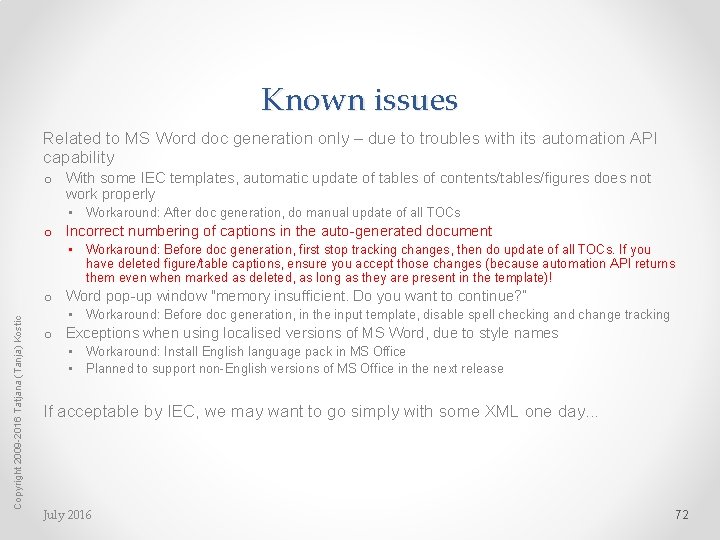 Known issues

Related to MS Word doc generation only – due to troubles with its automation API capability

o With some IEC templates, automatic update of tables of contents/tables/figures does not work properly
▪ Workaround: After doc generation, do manual update of all TOCs

o Incorrect numbering of captions in the auto-generated document
▪ Workaround: Before doc generation, first stop tracking changes, then do update of all TOCs. If you have deleted figure/table captions, ensure you accept those changes (because automation API returns them even when marked as deleted, as long as they are present in the template)!

o Word pop-up window "memory insufficient. Do you want to continue?"
▪ Workaround: Before doc generation, in the input template, disable spell checking and change tracking

o Exceptions when using localised versions of MS Word, due to style names
▪ Workaround: Install English language pack in MS Office
▪ Planned to support non-English versions of MS Office in the next release

If acceptable by IEC, we may want to go simply with some XML one day...

Copyright 2009-2016 Tatjana (Tanja) Kostic

July 2016

72